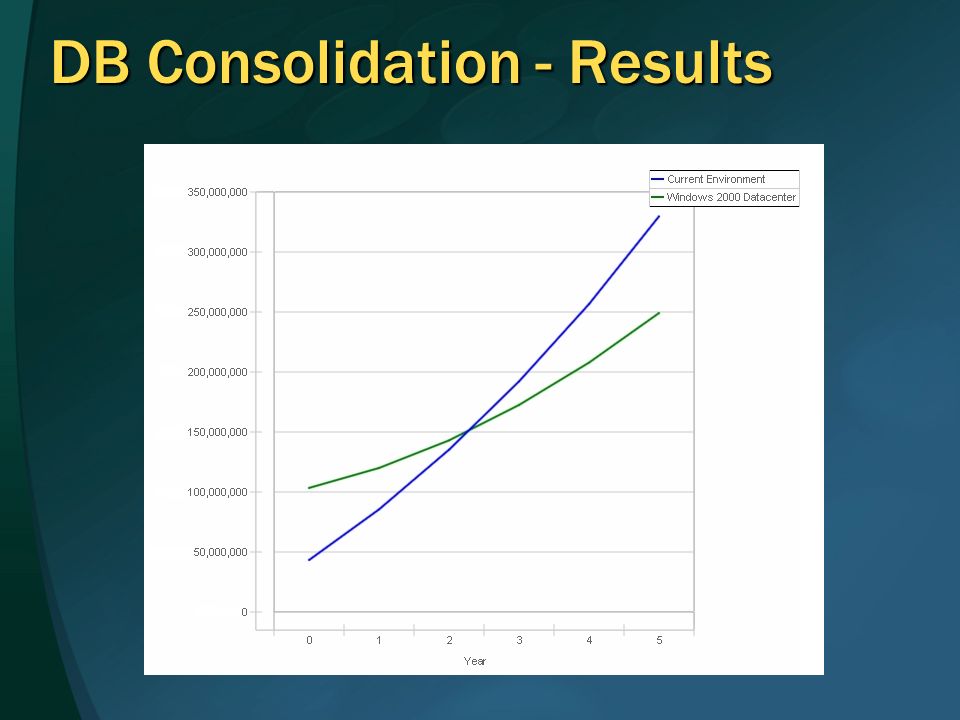 DB Consolidation - Results

Current Environment
Windows 2000 Datacenter

350,000,000
300,000,000
250,000,000
200,000,000
150,000,000
100,000,000
50,000,000
0

0
1
2
3
4
5
Year